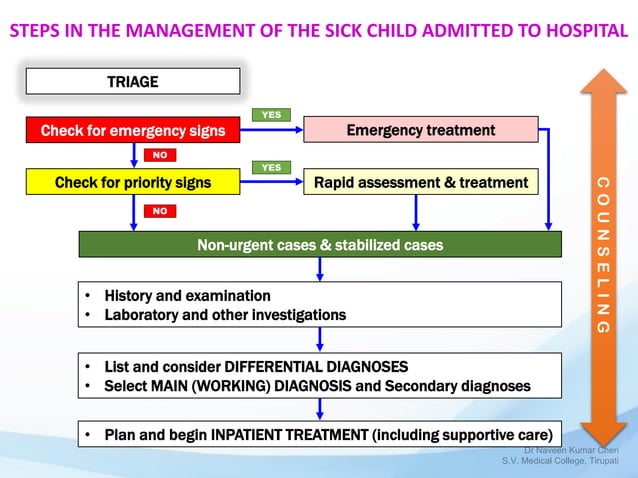 STEPS IN THE MANAGEMENT OF THE SICK CHILD ADMITTED TO HOSPITAL

TRIAGE

Check for emergency signs

YES

Emergency treatment

NO

Check for priority signs

YES

Rapid assessment & treatment

NO

Non-urgent cases & stabilized cases

• History and examination
• Laboratory and other investigations

• List and consider DIFFERENTIAL DIAGNOSES
• Select MAIN (WORKING) DIAGNOSIS and Secondary diagnoses

• Plan and begin INPATIENT TREATMENT (including supportive care)

COUNSELING

Dr Naveen Kumar Cheri
S.V. Medical College, Tirupati